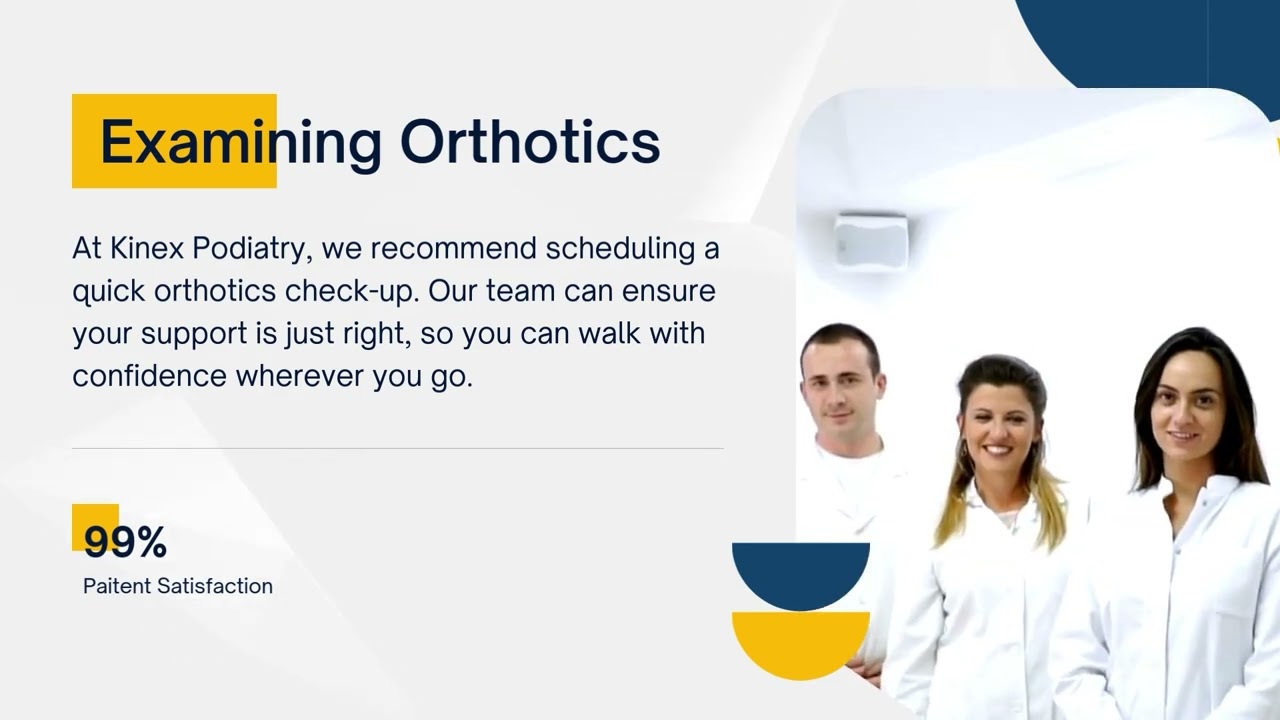 Examining Orthotics

At Kinex Podiatry, we recommend scheduling a quick orthotics check-up. Our team can ensure your support is just right, so you can walk with confidence wherever you go.

99%
Paitent Satisfaction